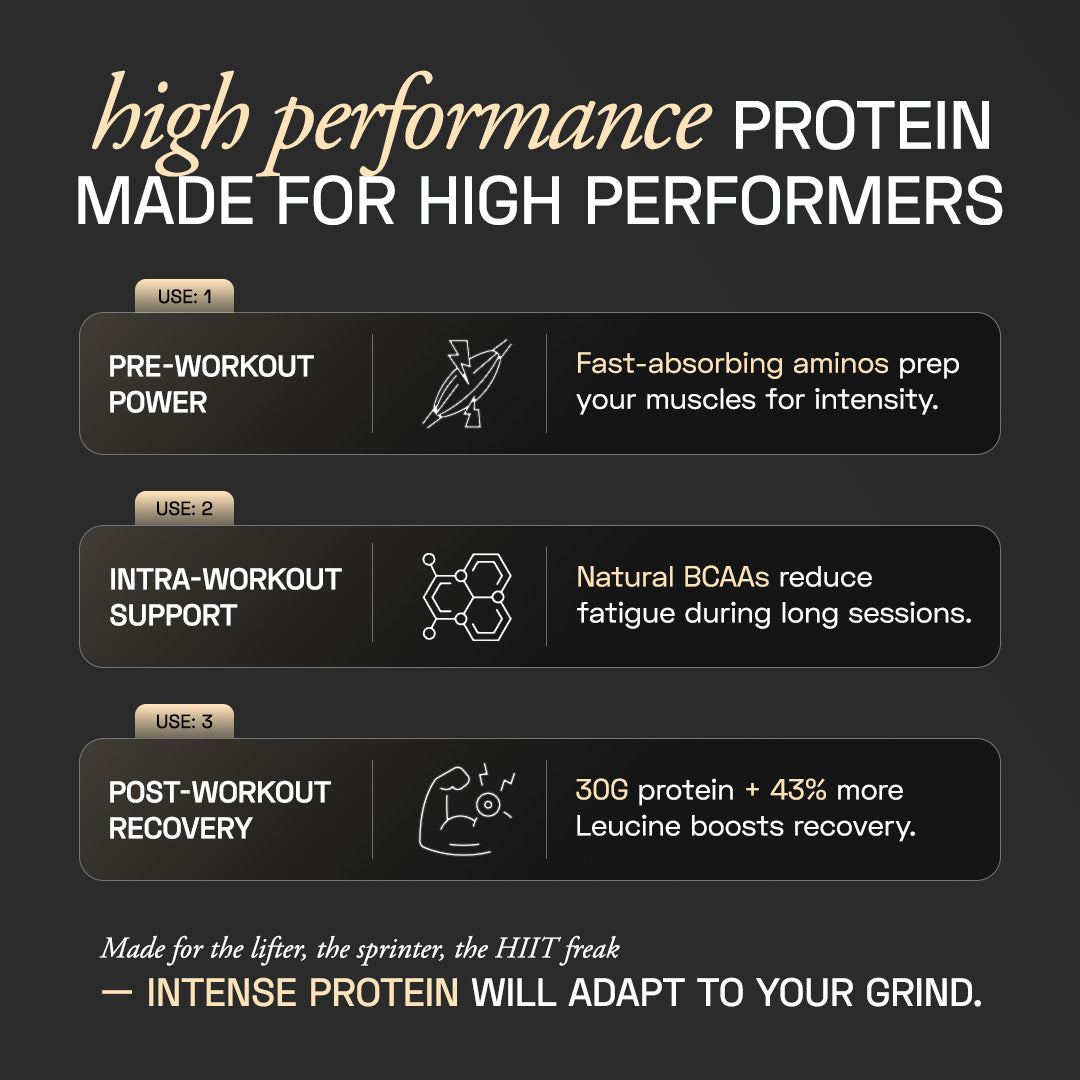 high performance PROTEIN MADE FOR HIGH PERFORMERS

USE: 1

PRE-WORKOUT POWER

Fast-absorbing aminos prep your muscles for intensity.

USE: 2

INTRA-WORKOUT SUPPORT

Natural BCAAs reduce fatigue during long sessions.

USE: 3

POST-WORKOUT RECOVERY

30G protein + 43% more Leucine boosts recovery.

Made for the lifter, the sprinter, the HIIT freak
— INTENSE PROTEIN WILL ADAPT TO YOUR GRIND.